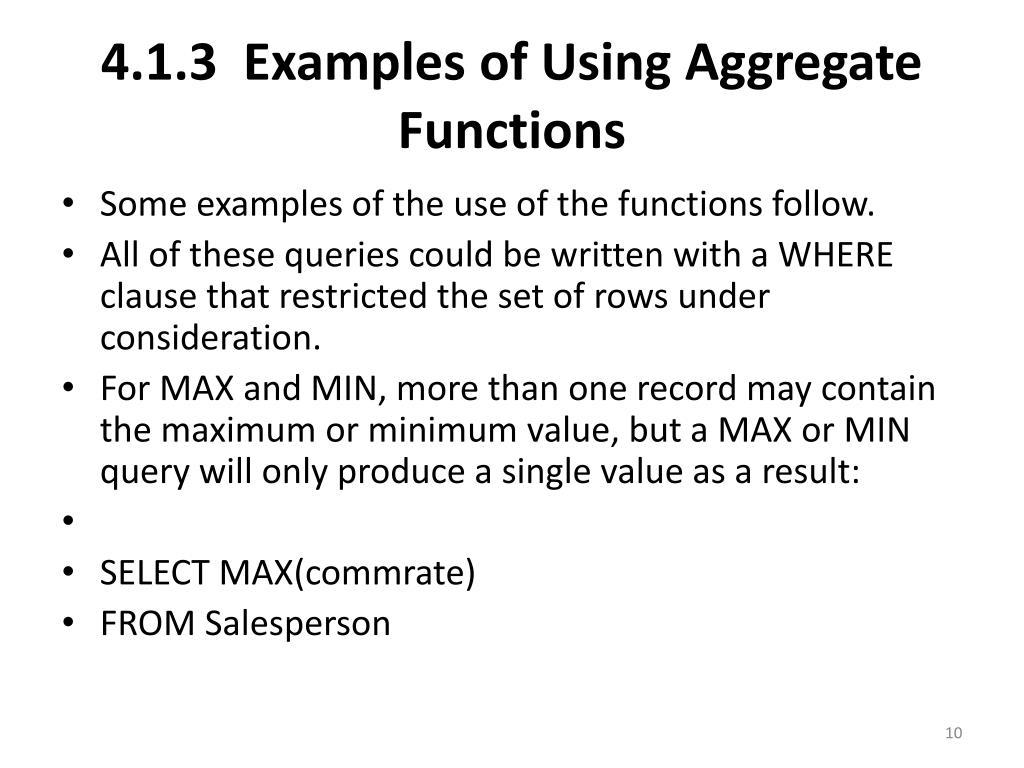 4.1.3 Examples of Using Aggregate Functions

• Some examples of the use of the functions follow.
• All of these queries could be written with a WHERE clause that restricted the set of rows under consideration.
• For MAX and MIN, more than one record may contain the maximum or minimum value, but a MAX or MIN query will only produce a single value as a result:
•
• SELECT MAX(commrate)
• FROM Salesperson

10